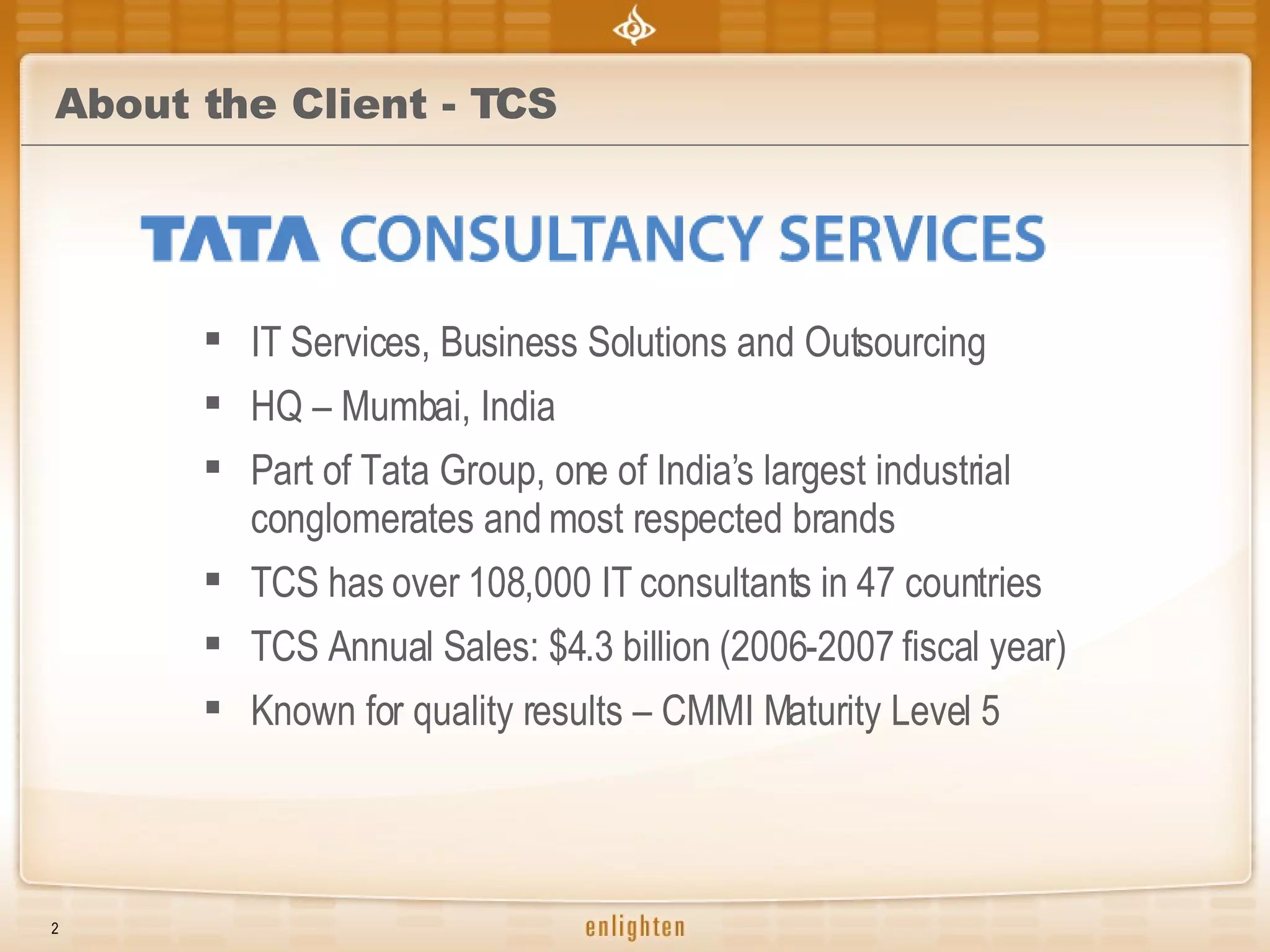 About the Client - TCS

TATA CONSULTANCY SERVICES

▪ IT Services, Business Solutions and Outsourcing

▪ HQ – Mumbai, India

▪ Part of Tata Group, one of India's largest industrial conglomerates and most respected brands

▪ TCS has over 108,000 IT consultants in 47 countries

▪ TCS Annual Sales: $4.3 billion (2006-2007 fiscal year)

▪ Known for quality results – CMMI Maturity Level 5

2

enlighten